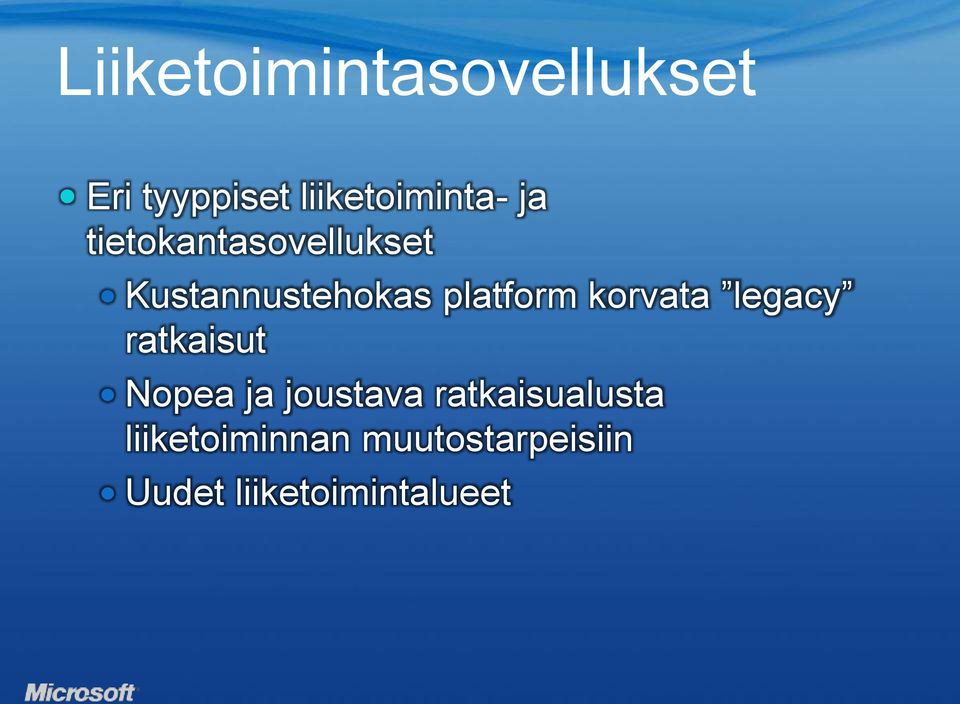 Liiketoimintasovellukset

Eri tyyppiset liiketoiminta- ja tietokantasovellukset

Kustannustehokas platform korvata ”legacy” ratkaisut

Nopea ja joustava ratkaisualusta liiketoiminnan muutostarpeisiin

Uudet liiketoimintalueet

Microsoft